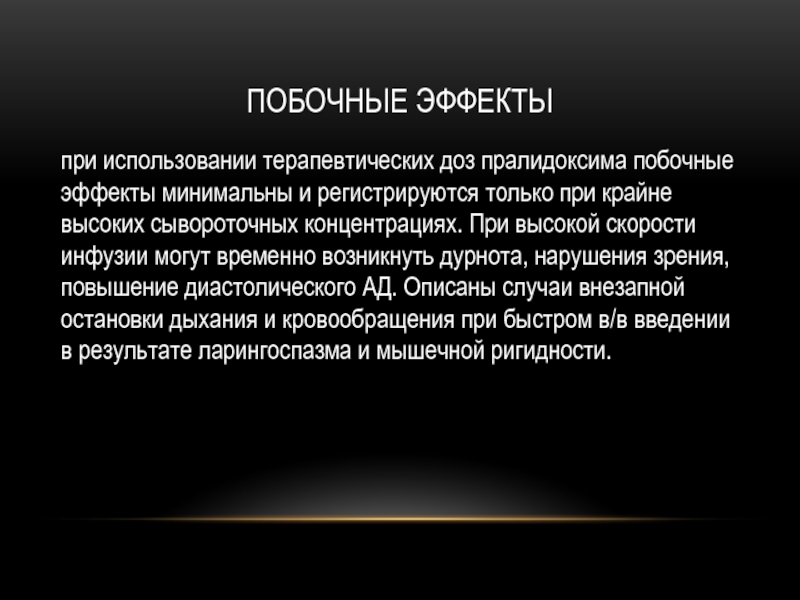 ПОБОЧНЫЕ ЭФФЕКТЫ

при использовании терапевтических доз пралидоксима побочные эффекты минимальны и регистрируются только при крайне высоких сывороточных концентрациях. При высокой скорости инфузии могут временно возникнуть дурнота, нарушения зрения, повышение диастолического АД. Описаны случаи внезапной остановки дыхания и кровообращения при быстром в/в введении в результате ларингоспазма и мышечной ригидности.